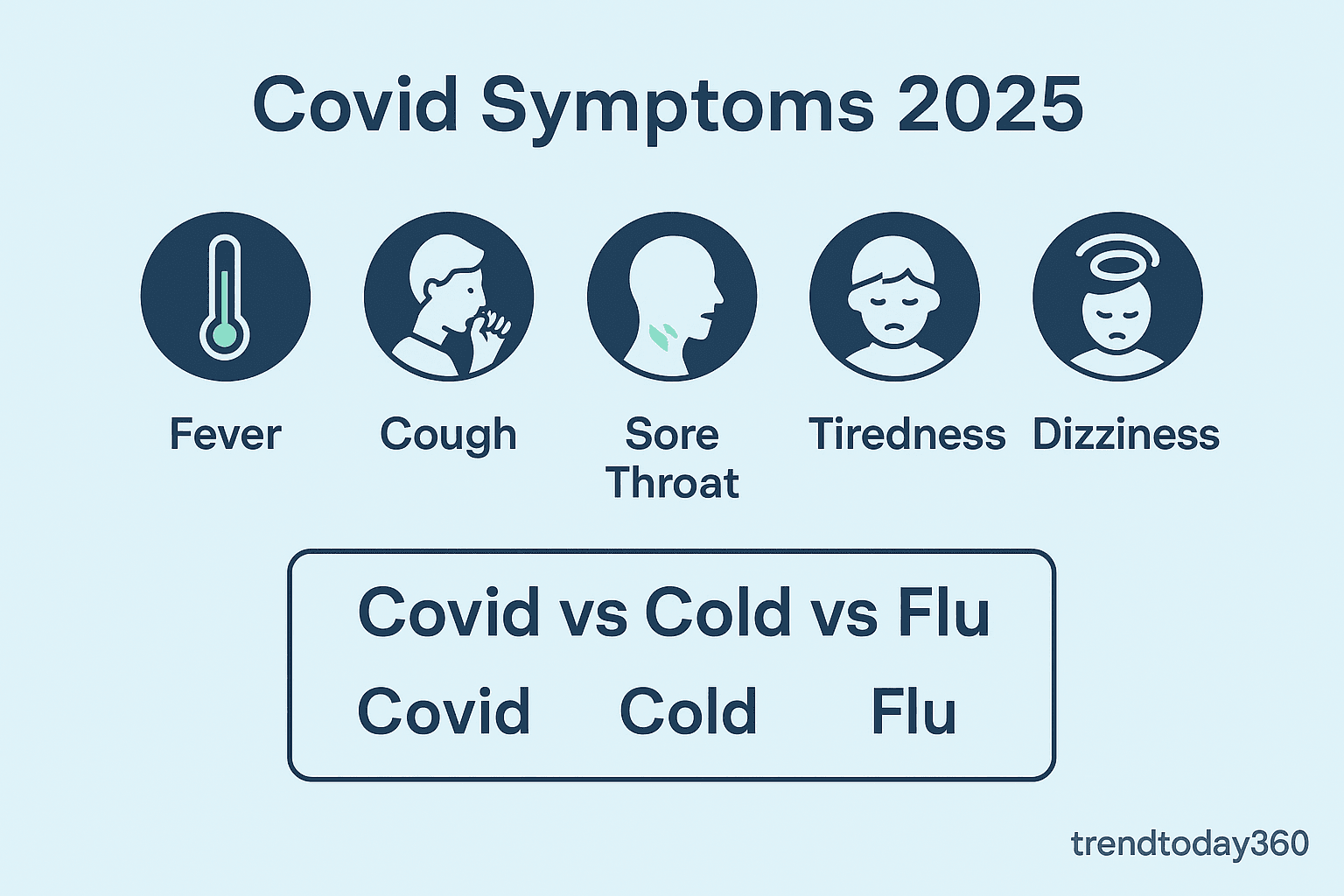 Covid Symptoms 2025

Fever

Cough

Sore Throat

Tiredness

Dizziness

Covid vs Cold vs Flu

Covid Cold Flu

trendtoday360